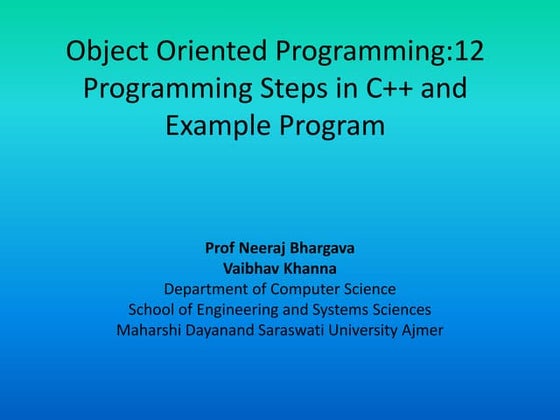 Object Oriented Programming:12 Programming Steps in C++ and Example Program

Prof Neeraj Bhargava
Vaibhav Khanna
Department of Computer Science
School of Engineering and Systems Sciences
Maharshi Dayanand Saraswati University Ajmer